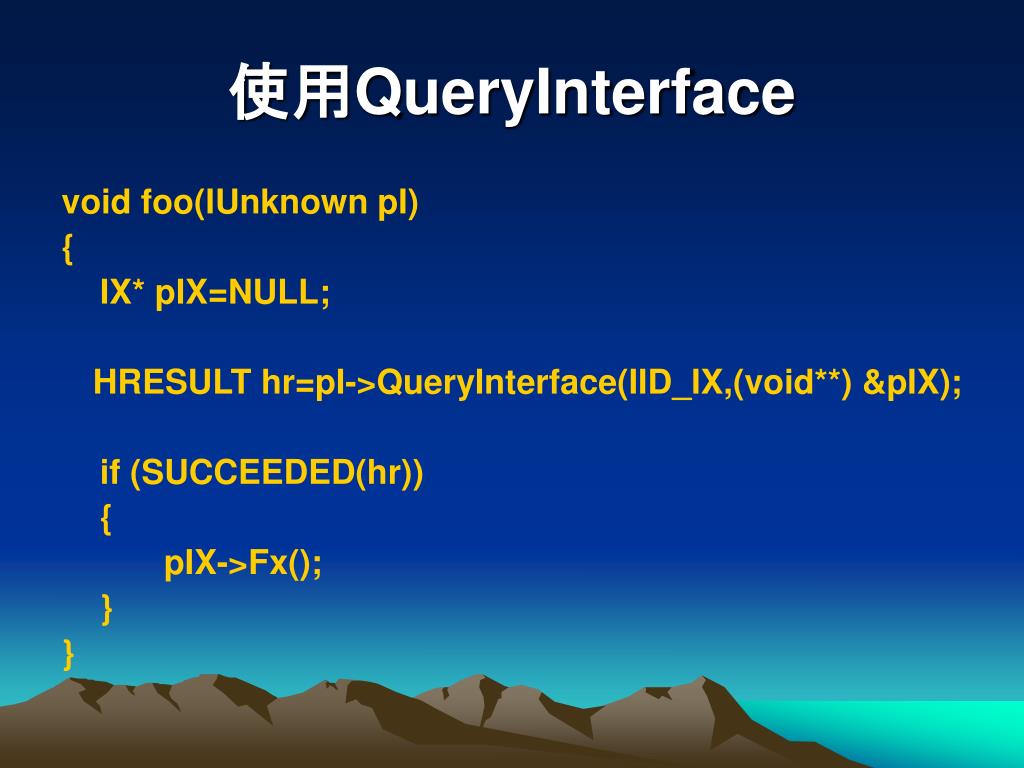 使用QueryInterface

void foo(IUnknown pI)
{
IX* pIX=NULL;

HRESULT hr=pI->QueryInterface(IID_IX,(void**) &pIX);

if (SUCCEEDED(hr))
{
pIX->Fx();
}
}